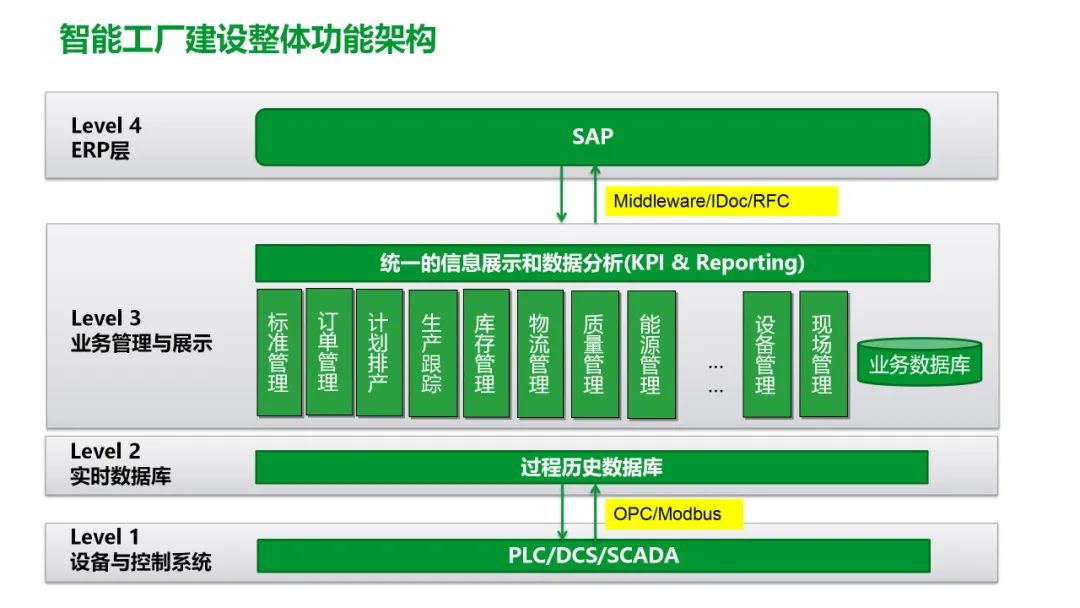 智能工厂建设整体功能架构

Level 4
ERP层

SAP

Middleware/IDoc/RFC

Level 3
业务管理与展示

统一的信息展示和数据分析(KPI & Reporting)

标准管理

订单管理

计划排产

生产跟踪

库存管理

物流管理

质量管理

能源管理

...
...

设备管理

现场管理

业务数据库

Level 2
实时数据库

过程历史数据库

OPC/Modbus

Level 1
设备与控制系统

PLC/DCS/SCADA